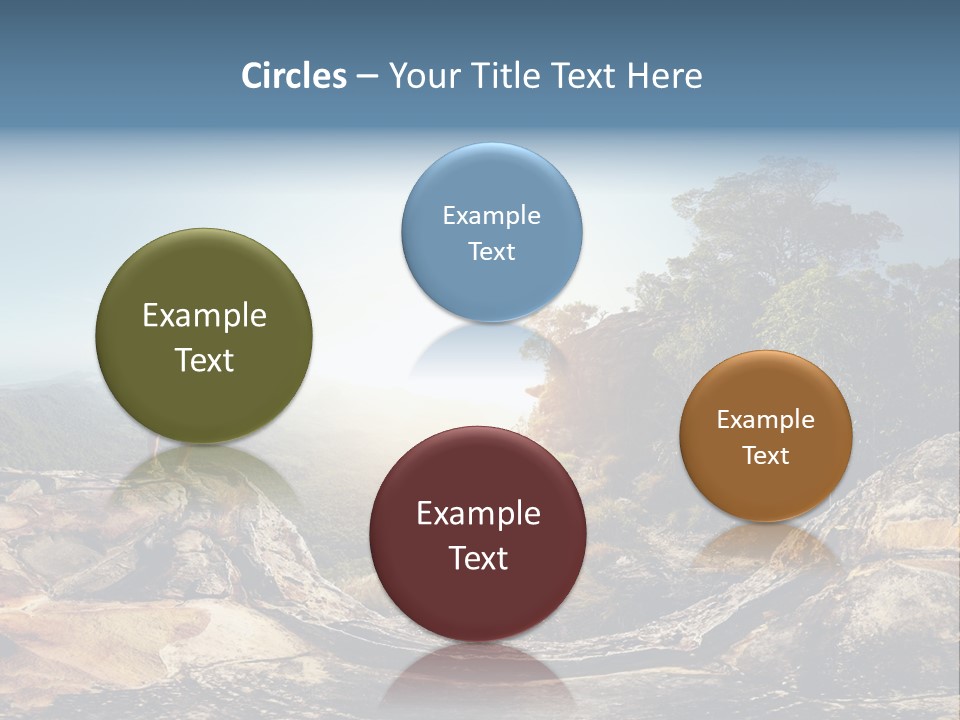 Circles – Your Title Text Here

Example Text

Example Text

Example Text

Example Text